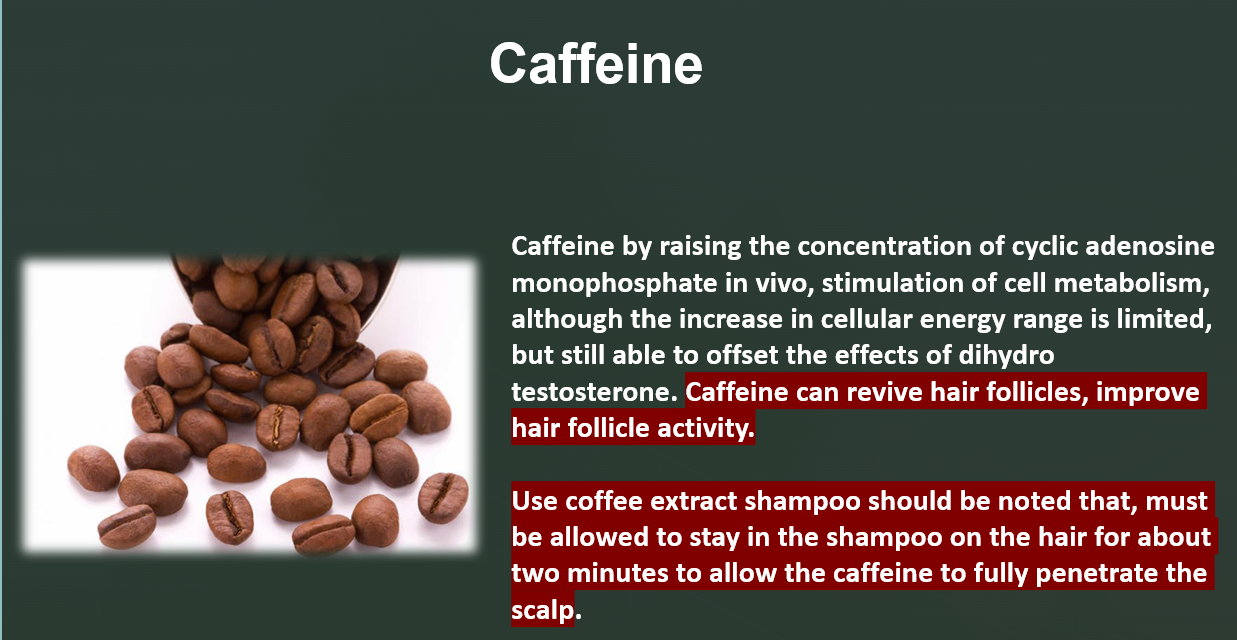 Caffeine

Caffeine by raising the concentration of cyclic adenosine monophosphate in vivo, stimulation of cell metabolism, although the increase in cellular energy range is limited, but still able to offset the effects of dihydro testosterone. Caffeine can revive hair follicles, improve hair follicle activity.

Use coffee extract shampoo should be noted that, must be allowed to stay in the shampoo on the hair for about two minutes to allow the caffeine to fully penetrate the scalp.